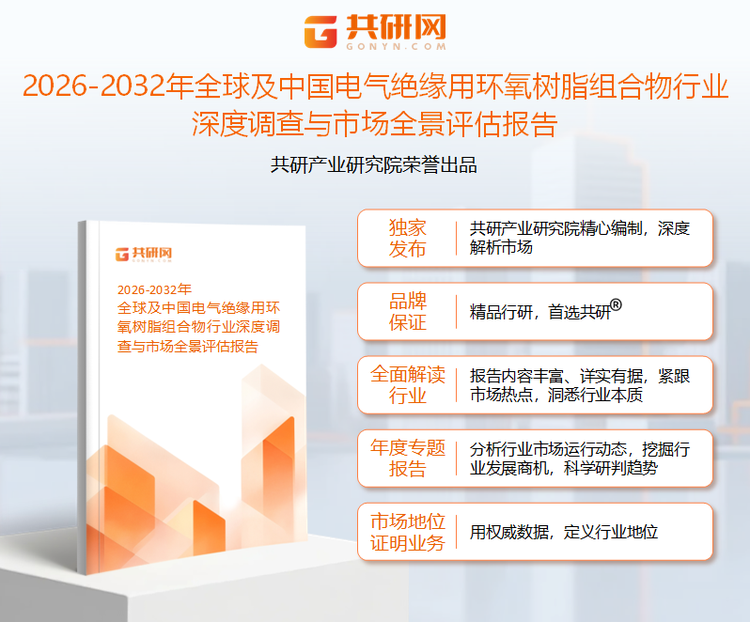 共研网
GONYN.COM

2026-2032年全球及中国电气绝缘用环氧树脂组合物行业深度调查与市场全景评估报告

共研产业研究院荣誉出品

共研网
GONYN.COM

2026-2032年
全球及中国电气绝缘用环氧树脂组合物行业深度调查与市场全景评估报告

独家发布 | 共研产业研究院精心编制，深度解析市场

品牌保证 | 精品行研，首选共研®

全面解读行业 | 报告内容丰富、详实有据，紧跟市场热点，洞悉行业本质

年度专题报告 | 分析行业市场运行动态，挖掘行业发展商机，科学研判趋势

市场地位证明业务 | 用权威数据，定义行业地位